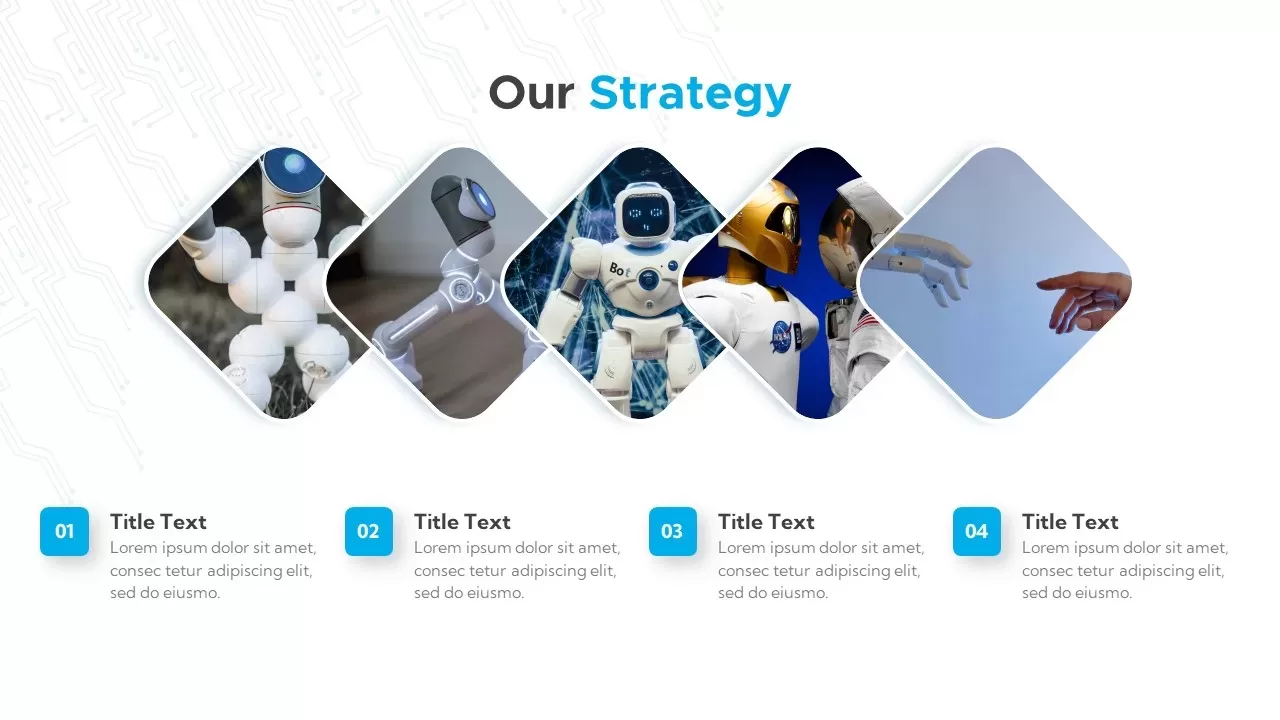 Our Strategy

Bot

01
Title Text
Lorem ipsum dolor sit amet, consec tetur adipiscing elit, sed do eiusmo.

02
Title Text
Lorem ipsum dolor sit amet, consec tetur adipiscing elit, sed do eiusmo.

03
Title Text
Lorem ipsum dolor sit amet, consec tetur adipiscing elit, sed do eiusmo.

04
Title Text
Lorem ipsum dolor sit amet, consec tetur adipiscing elit, sed do eiusmo.